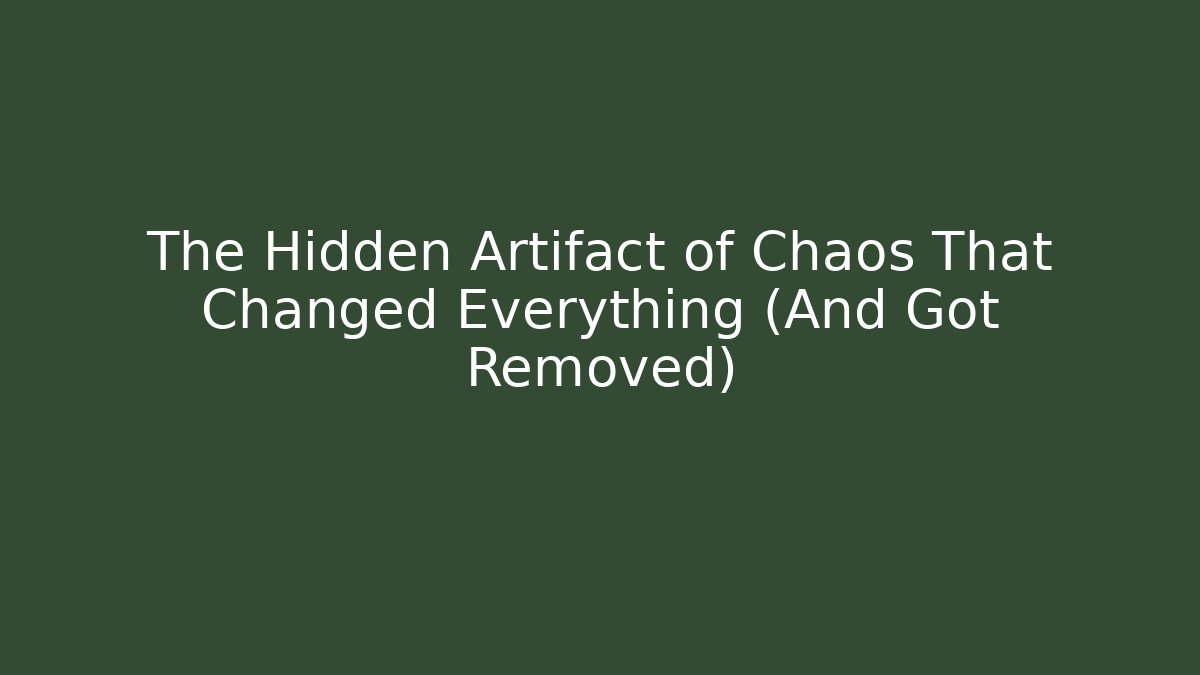 The Hidden Artifact of Chaos That Changed Everything (And Got Removed)